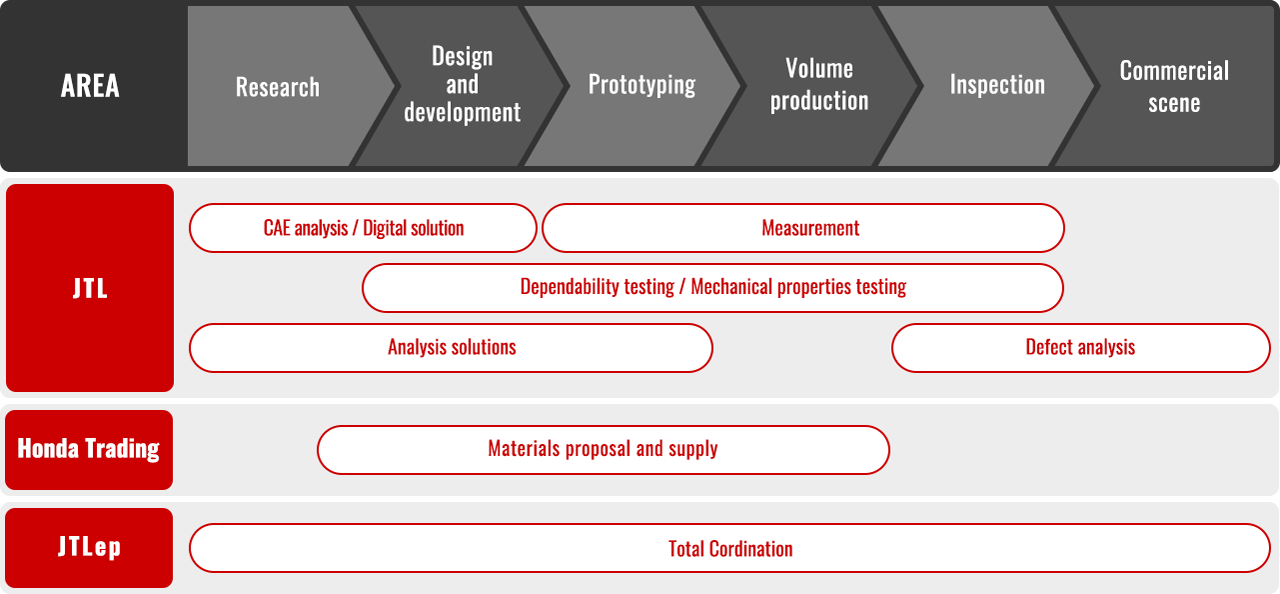 AREA

Research

Design and development

Prototyping

Volume production

Inspection

Commercial scene

JTL

CAE analysis / Digital solution

Measurement

Dependability testing / Mechanical properties testing

Analysis solutions

Defect analysis

Honda Trading

Materials proposal and supply

JTLep

Total Cordination